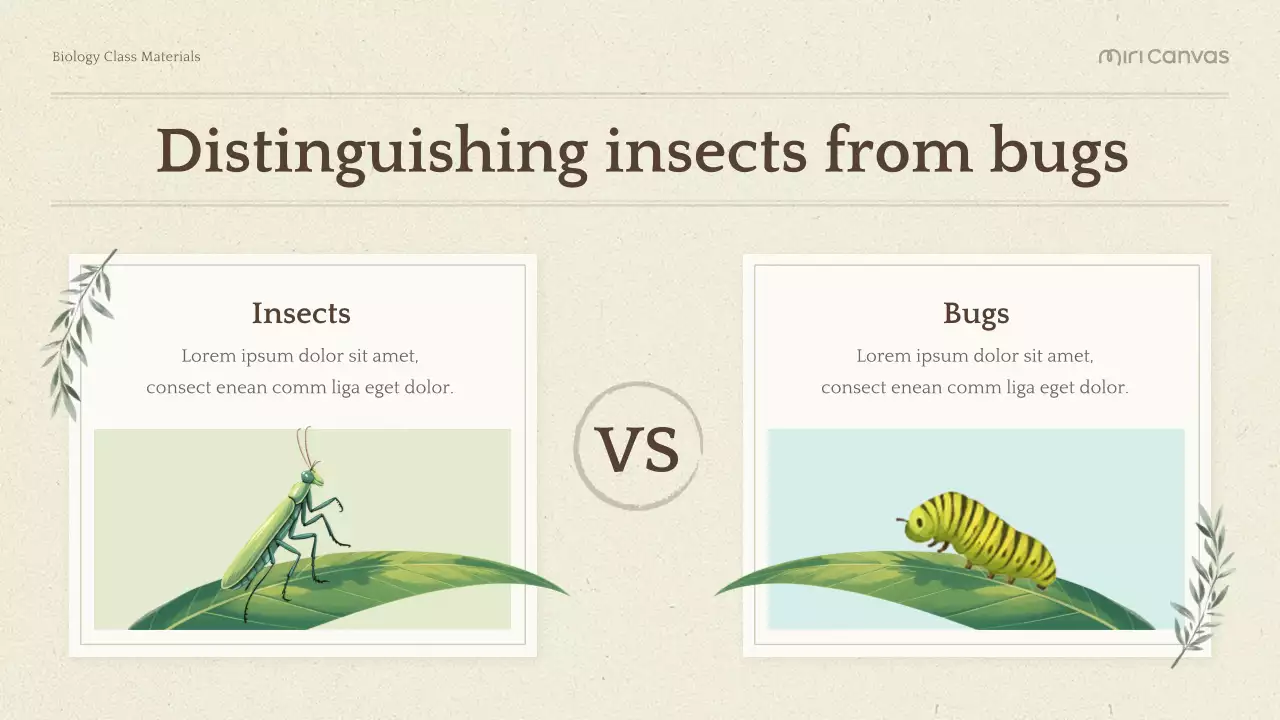 Biology Class Materials

miri Canvas

Distinguishing insects from bugs

Insects

Lorem ipsum dolor sit amet, consect enean comm liga eget dolor.

VS

Bugs

Lorem ipsum dolor sit amet, consect enean comm liga eget dolor.